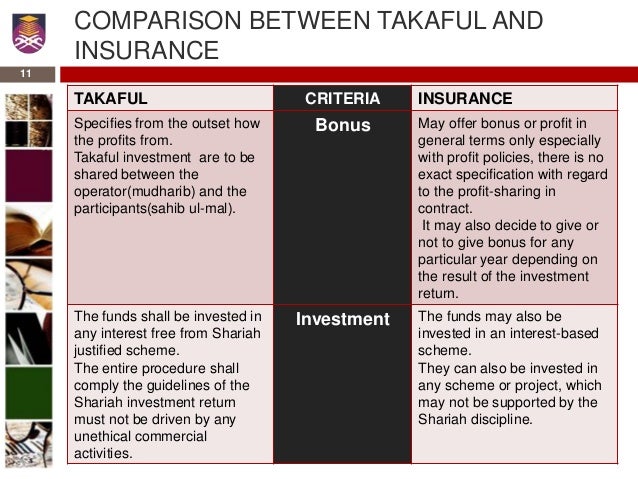 COMPARISON BETWEEN TAKAFUL AND INSURANCE

11

| TAKAFUL | CRITERIA | INSURANCE |
|---|---|---|
| Specifies from the outset how the profits from. Takaful investment are to be shared between the operator(mudharib) and the participants(sahib ul-mal). | Bonus | May offer bonus or profit in general terms only especially with profit policies, there is no exact specification with regard to the profit-sharing in contract. It may also decide to give or not to give bonus for any particular year depending on the result of the investment return. |
| The funds shall be invested in any interest free from Shariah justified scheme. The entire procedure shall comply the guidelines of the Shariah investment return must not be driven by any unethical commercial activities. | Investment | The funds may also be invested in an interest-based scheme. They can also be invested in any scheme or project, which may not be supported by the Shariah discipline. |